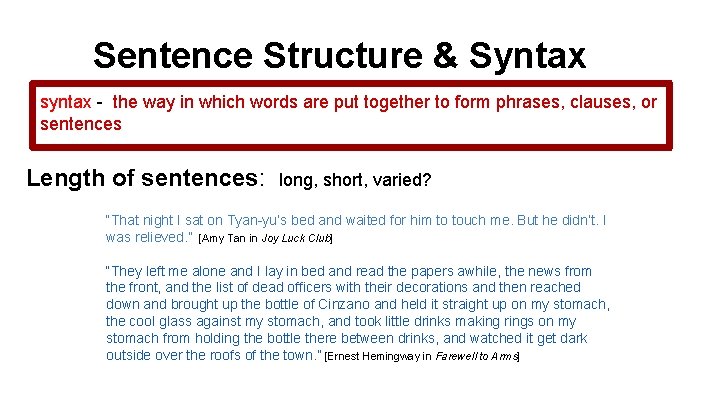 Sentence Structure & Syntax

syntax - the way in which words are put together to form phrases, clauses, or sentences

Length of sentences: long, short, varied?

"That night I sat on Tyan-yu's bed and waited for him to touch me. But he didn't. I was relieved." [Amy Tan in Joy Luck Club]

"They left me alone and I lay in bed and read the papers awhile, the news from the front, and the list of dead officers with their decorations and then reached down and brought up the bottle of Cinzano and held it straight up on my stomach, the cool glass against my stomach, and took little drinks making rings on my stomach from holding the bottle there between drinks, and watched it get dark outside over the roofs of the town." [Ernest Hemingway in Farewell to Arms]